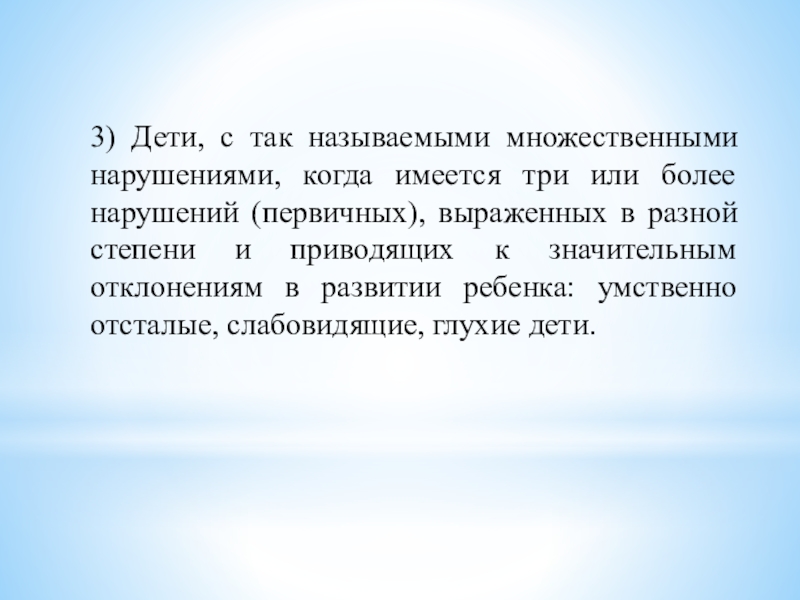 3) Дети, с так называемыми множественными нарушениями, когда имеется три или более нарушений (первичных), выраженных в разной степени и приводящих к значительным отклонениям в развитии ребенка: умственно отсталые, слабовидящие, глухие дети.